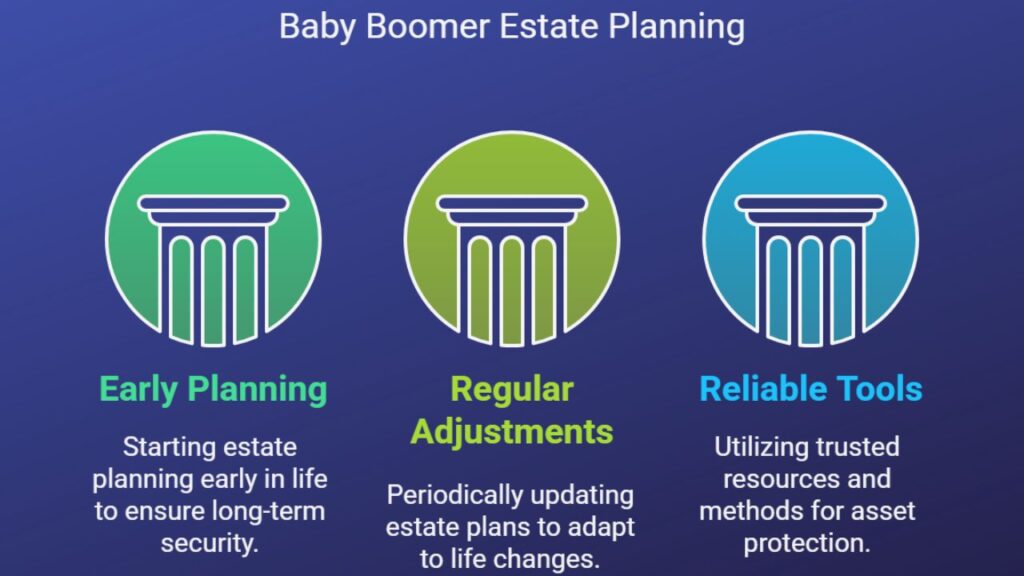 Baby Boomer Estate Planning

Early Planning

Starting estate planning early in life to ensure long-term security.

Regular Adjustments

Periodically updating estate plans to adapt to life changes.

Reliable Tools

Utilizing trusted resources and methods for asset protection.